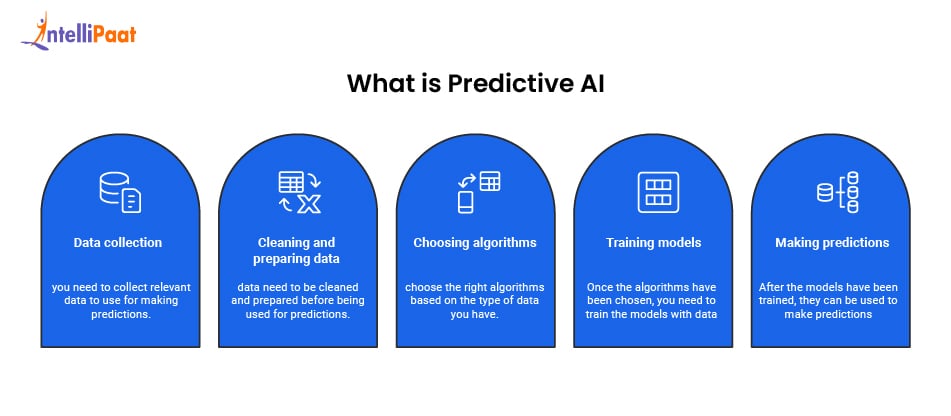 IntelliPaat

What is Predictive AI

Data collection

you need to collect relevant data to use for making predictions.

Cleaning and preparing data

data need to be cleaned and prepared before being used for predictions.

Choosing algorithms

choose the right algorithms based on the type of data you have.

Training models

Once the algorithms have been chosen, you need to train the models with data

Making predictions

After the models have been trained, they can be used to make predictions